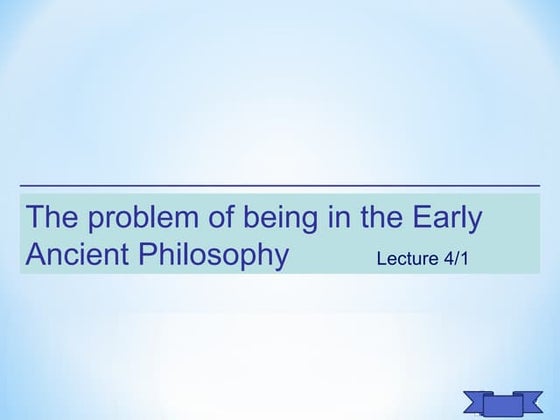 The problem of being in the Early Ancient Philosophy Lecture 4/1